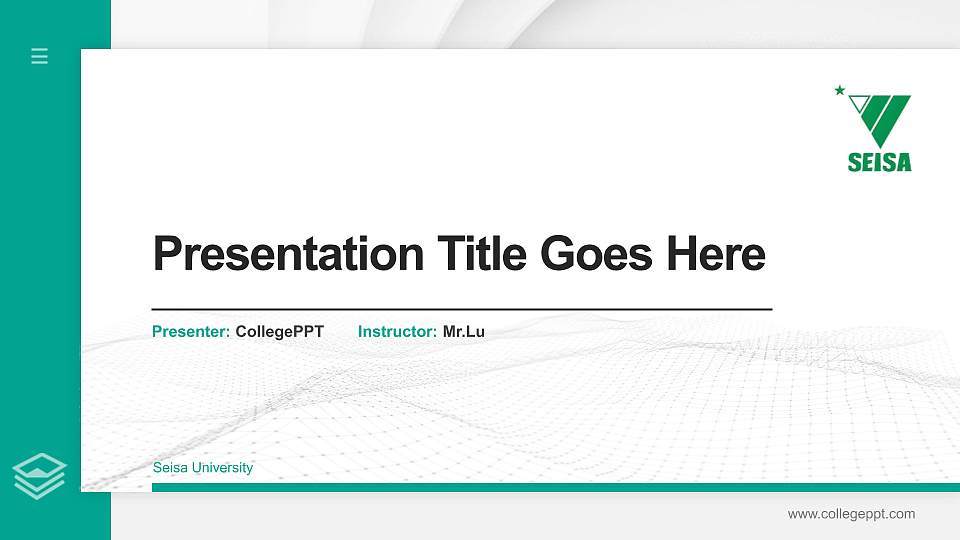 SEISA

Presentation Title Goes Here

Presenter: CollegePPT Instructor: Mr.Lu

Seisa University

www.collegeppt.com